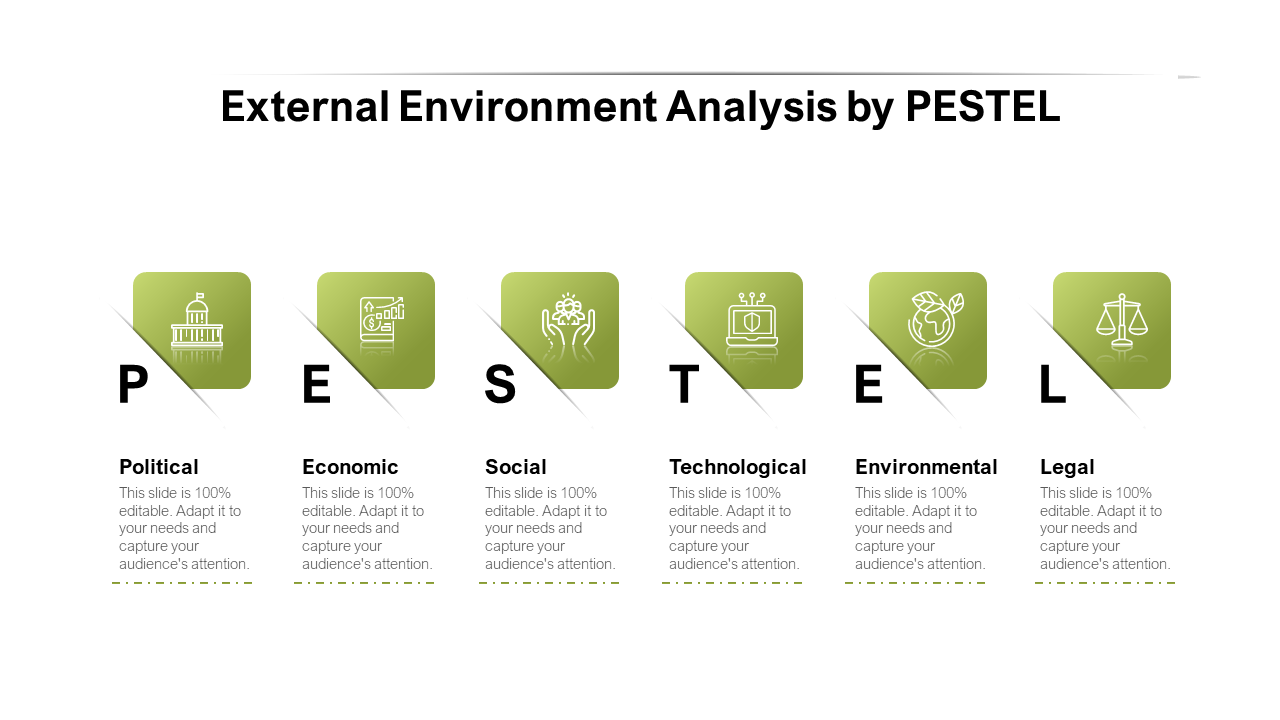 External Environment Analysis by PESTEL

P

Political

This slide is 100% editable. Adapt it to your needs and capture your audience's attention.

E

Economic

This slide is 100% editable. Adapt it to your needs and capture your audience's attention.

S

Social

This slide is 100% editable. Adapt it to your needs and capture your audience's attention.

T

Technological

This slide is 100% editable. Adapt it to your needs and capture your audience's attention.

E

Environmental

This slide is 100% editable. Adapt it to your needs and capture your audience's attention.

L

Legal

This slide is 100% editable. Adapt it to your needs and capture your audience's attention.